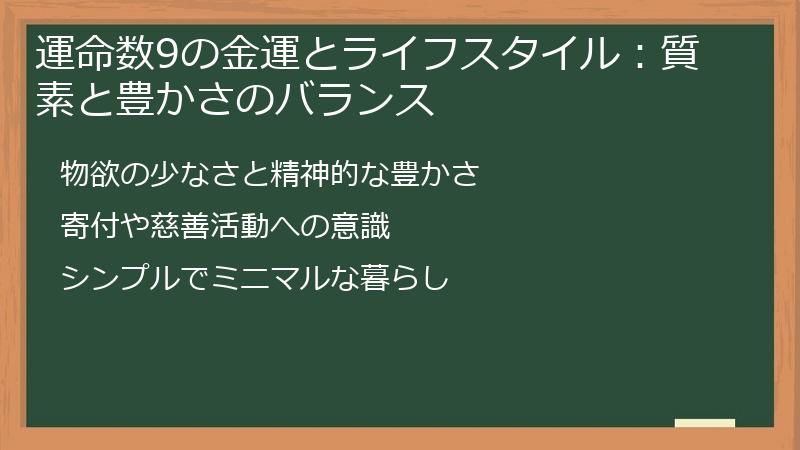 運命数9の金運とライフスタイル：質素と豊かさのバランス

物欲の少なさと精神的な豊かさ

寄付や慈善活動への意識

シンプルでミニマルな暮らし